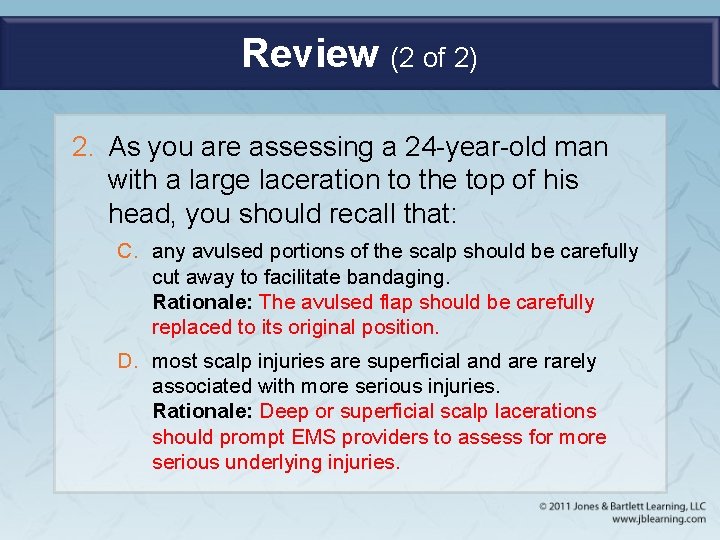 Review (2 of 2)

2. As you are assessing a 24-year-old man with a large laceration to the top of his head, you should recall that:

C. any avulsed portions of the scalp should be carefully cut away to facilitate bandaging.
Rationale: The avulsed flap should be carefully replaced to its original position.

D. most scalp injuries are superficial and are rarely associated with more serious injuries.
Rationale: Deep or superficial scalp lacerations should prompt EMS providers to assess for more serious underlying injuries.

© 2011 Jones & Bartlett Learning, LLC
www.jblearning.com